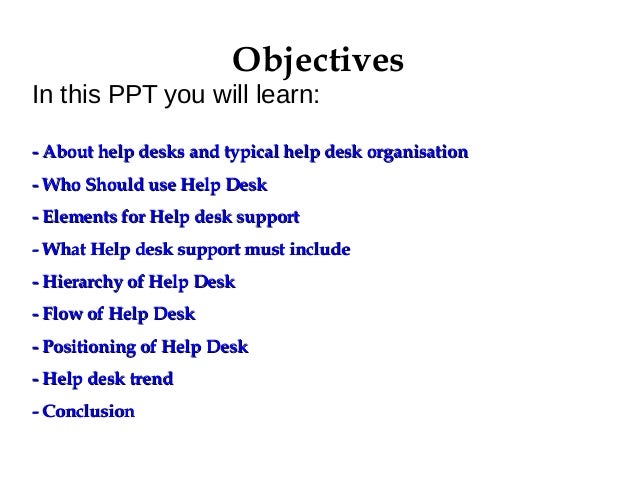 Objectives

In this PPT you will learn:

- About help desks and typical help desk organisation

- Who Should use Help Desk

- Elements for Help desk support

- What Help desk support must include

- Hierarchy of Help Desk

- Flow of Help Desk

- Positioning of Help Desk

- Help desk trend

- Conclusion